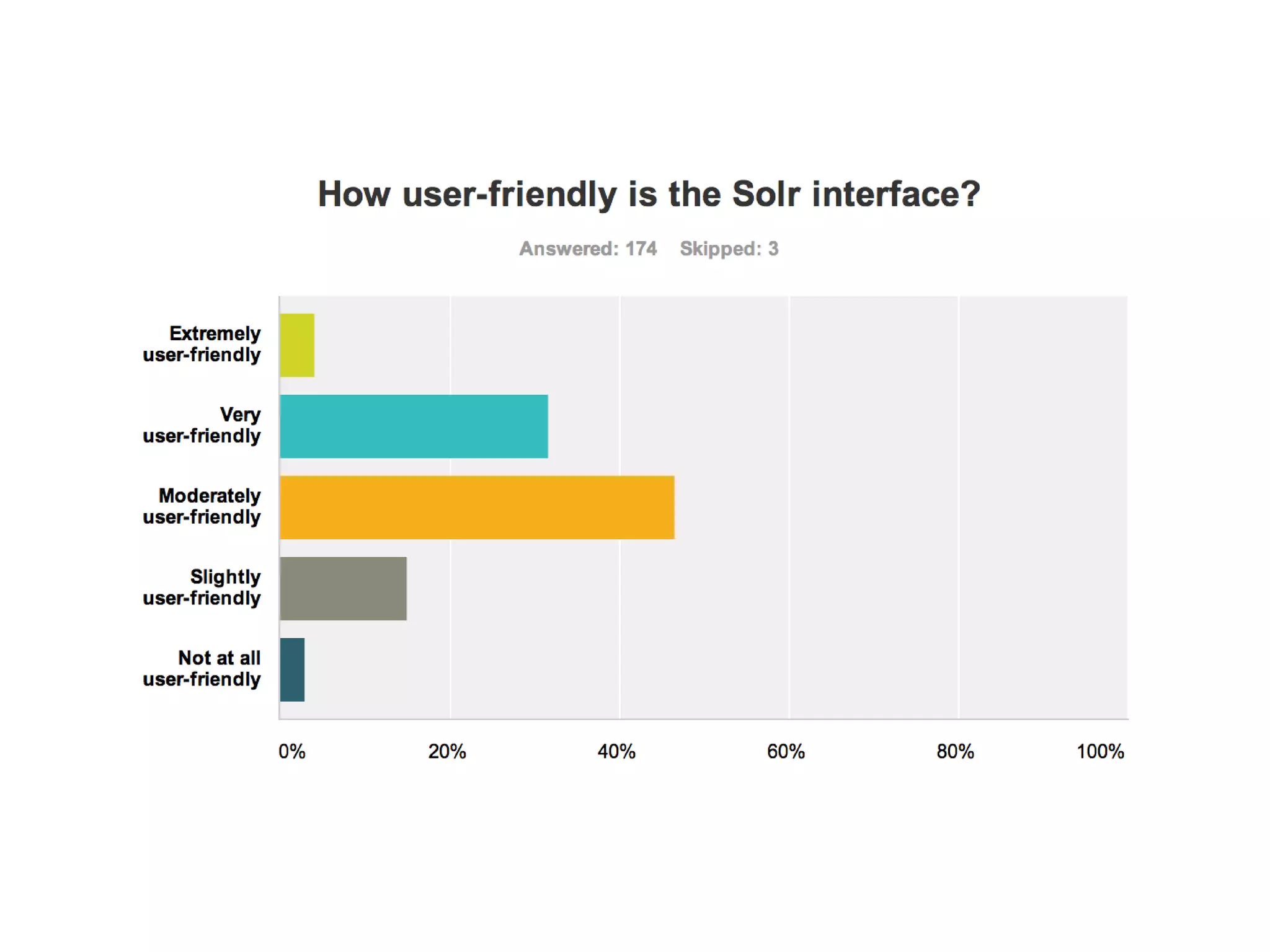 How user-friendly is the Solr interface?

Answered: 174 Skipped: 3

Extremely user-friendly

Very user-friendly

Moderately user-friendly

Slightly user-friendly

Not at all user-friendly

0% 20% 40% 60% 80% 100%